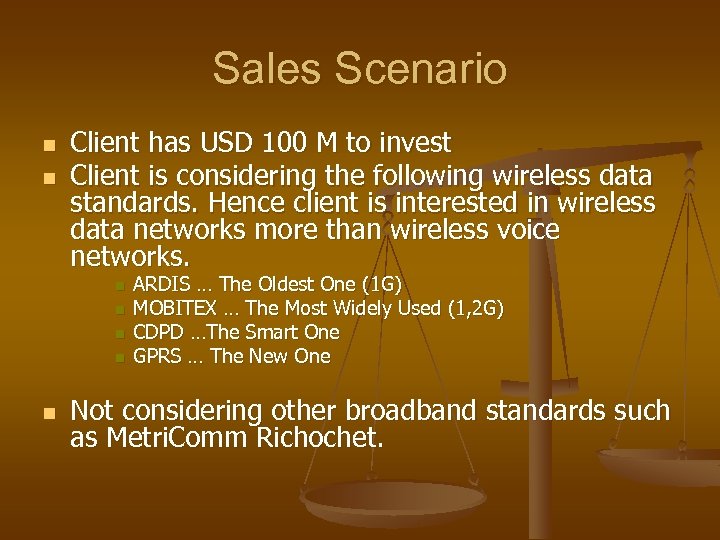 Sales Scenario

- Client has USD 100 M to invest
- Client is considering the following wireless data standards. Hence client is interested in wireless data networks more than wireless voice networks.
  - ARDIS … The Oldest One (1G)
  - MOBITEX … The Most Widely Used (1,2G)
  - CDPD …The Smart One
  - GPRS … The New One
- Not considering other broadband standards such as MetriComm Richochet.